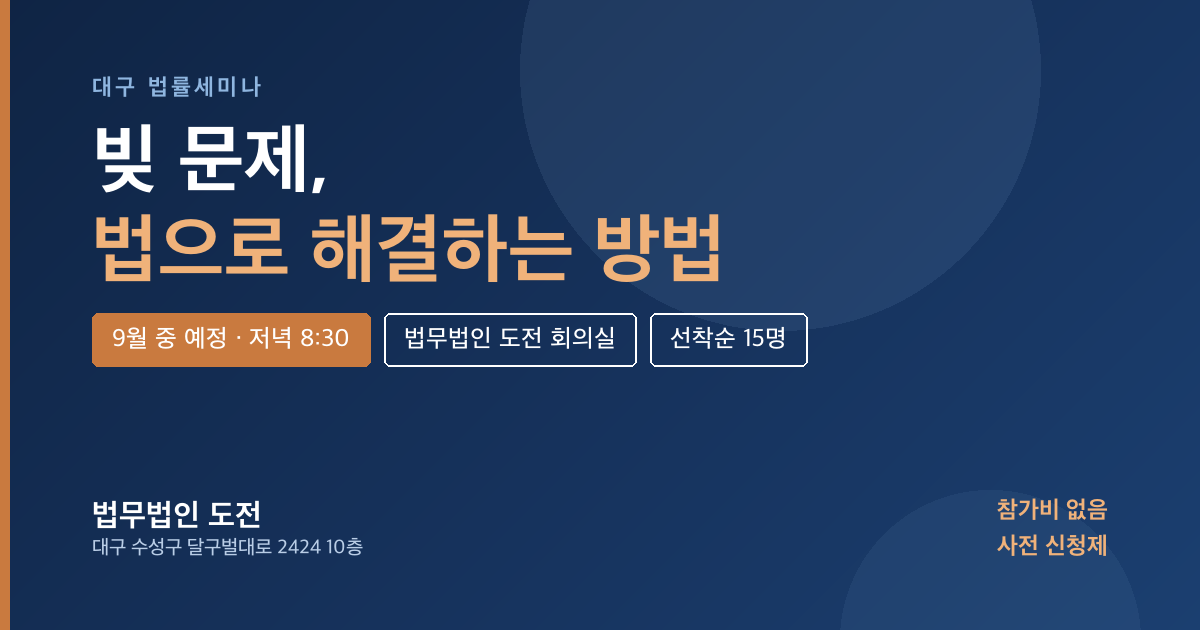 대구 법률세미나

빚 문제,
법으로 해결하는 방법

9월 중 예정 · 저녁 8:30

법무법인 도전 회의실

선착순 15명

법무법인 도전
대구 수성구 달구벌대로 2424 10층

참가비 없음
사전 신청제